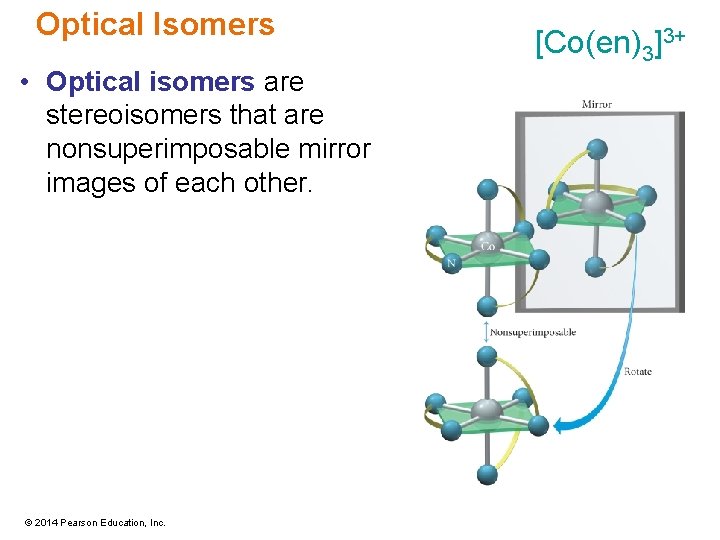 Optical Isomers

$[Co(en)_3]^{3+}$

• Optical isomers are stereoisomers that are nonsuperimposable mirror images of each other.

Mirror

Co

N

Nonsuperimposable

Rotate

© 2014 Pearson Education, Inc.